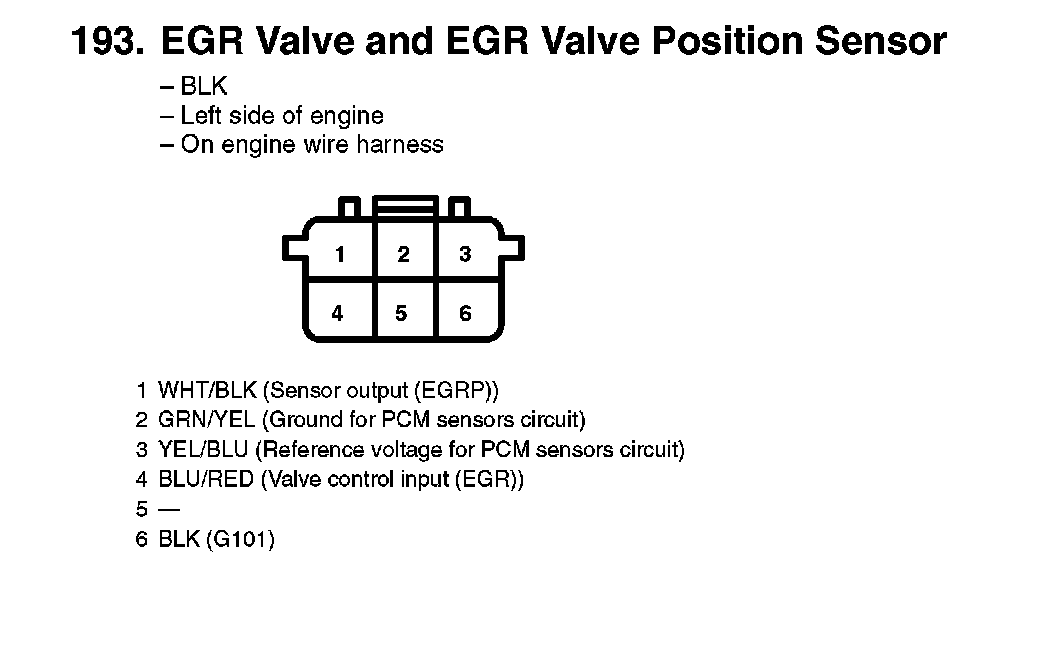 193. EGR Valve and EGR Valve Position Sensor

– BLK
– Left side of engine
– On engine wire harness

1 2 3
4 5 6

1 WHT/BLK (Sensor output (EGRP))
2 GRN/YEL (Ground for PCM sensors circuit)
3 YEL/BLU (Reference voltage for PCM sensors circuit)
4 BLU/RED (Valve control input (EGR))
5 —
6 BLK (G101)